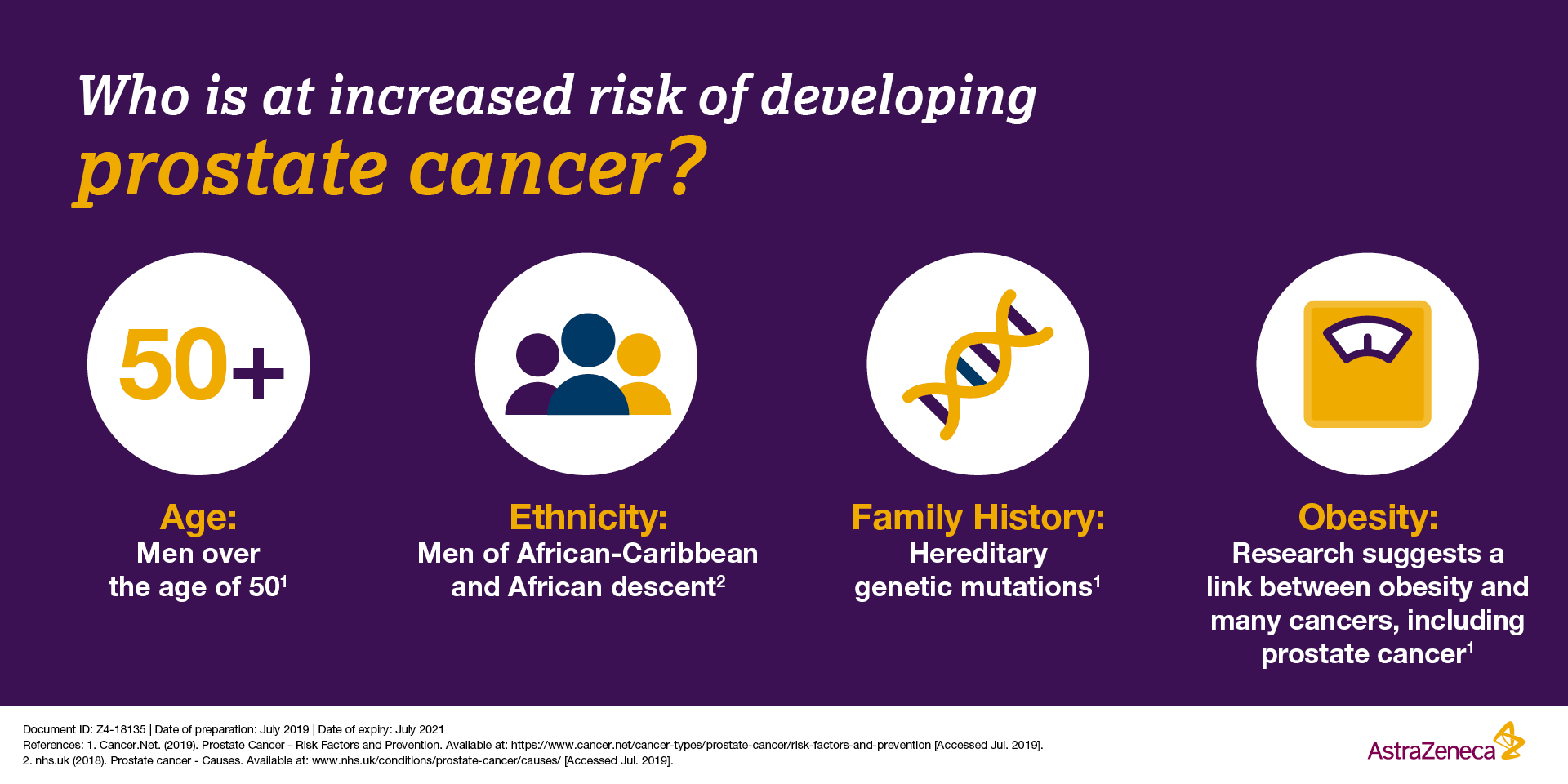 Who is at increased risk of developing
prostate cancer?

50+

Age:
Men over the age of 50$^1$

Ethnicity:
Men of African-Caribbean and African descent$^2$

Family History:
Hereditary genetic mutations$^1$

Obesity:
Research suggests a link between obesity and many cancers, including prostate cancer$^1$

Document ID: Z4-18135 | Date of preparation: July 2019 | Date of expiry: July 2021
References: 1. Cancer.Net. (2019). Prostate Cancer - Risk Factors and Prevention. Available at: https://www.cancer.net/cancer-types/prostate-cancer/risk-factors-and-prevention [Accessed Jul. 2019].
2. nhs.uk (2018). Prostate cancer - Causes. Available at: www.nhs.uk/conditions/prostate-cancer/causes/ [Accessed Jul. 2019].

AstraZeneca